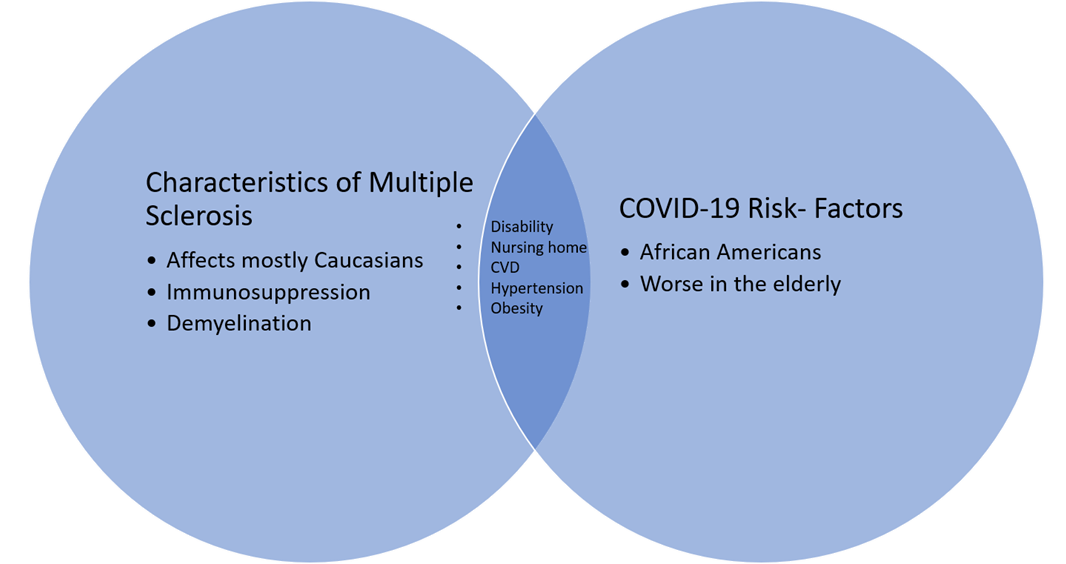 Characteristics of Multiple Sclerosis

• Affects mostly Caucasians
• Immunosuppression
• Demyelination

• Disability
• Nursing home
• CVD
• Hypertension
• Obesity

COVID-19 Risk- Factors

• African Americans
• Worse in the elderly